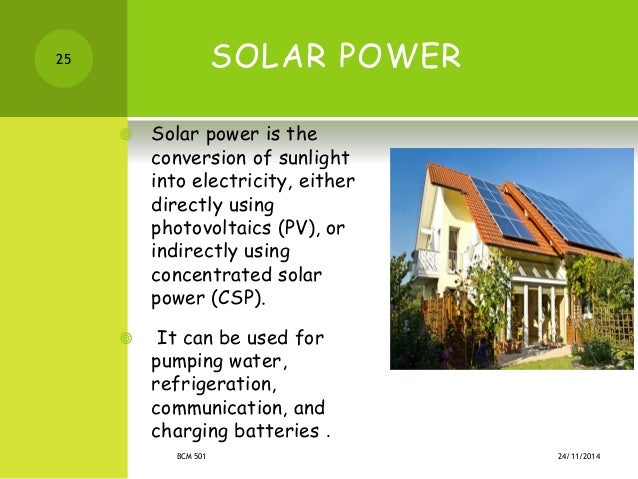 25

SOLAR POWER

Solar power is the conversion of sunlight into electricity, either directly using photovoltaics (PV), or indirectly using concentrated solar power (CSP).

It can be used for pumping water, refrigeration, communication, and charging batteries .

BCM 501

24/11/2014